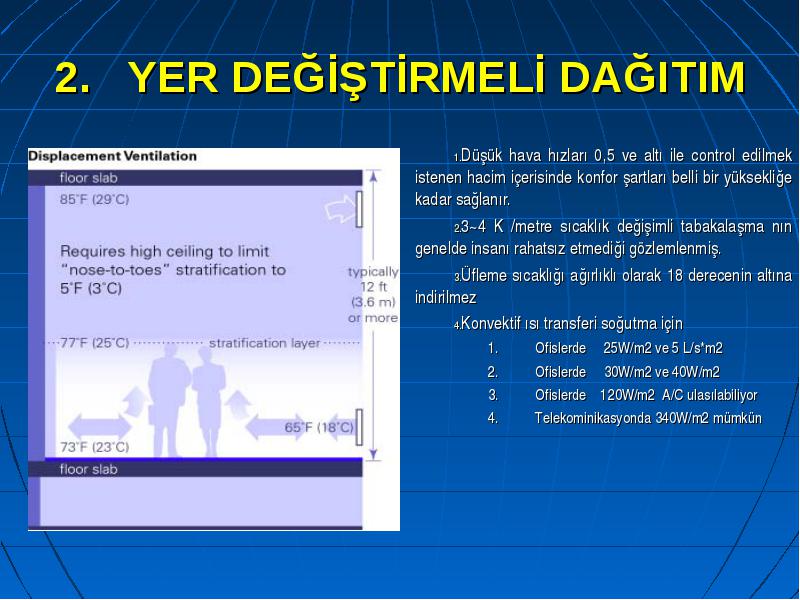 2. YER DEĞİŞTİRMELİ DAĞITIM

Displacement Ventilation

floor slab

85°F (29°C)

Requires high ceiling to limit "nose-to-toes" stratification to 5°F (3°C)

typically 12 ft (3.6 m) or more

77°F (25°C) stratification layer

65°F (18°C)

73°F (23°C)

floor slab

1.Düşük hava hızları 0,5 ve altı ile control edilmek istenen hacim içerisinde konfor şartları belli bir yüksekliğe kadar sağlanır.

2.3~4 K /metre sıcaklık değişimli tabakalaşma nın genelde insanı rahatsız etmediği gözlemlenmiş.

3.Üfleme sıcaklığı ağırlıklı olarak 18 derecenin altına indirilmez

4.Konvektif ısı transferi soğutma için

1. Ofislerde 25W/m2 ve 5 L/s*m2
2. Ofislerde 30W/m2 ve 40W/m2
3. Ofislerde 120W/m2 A/C ulasılabiliyor
4. Telekominikasyonda 340W/m2 mümkün